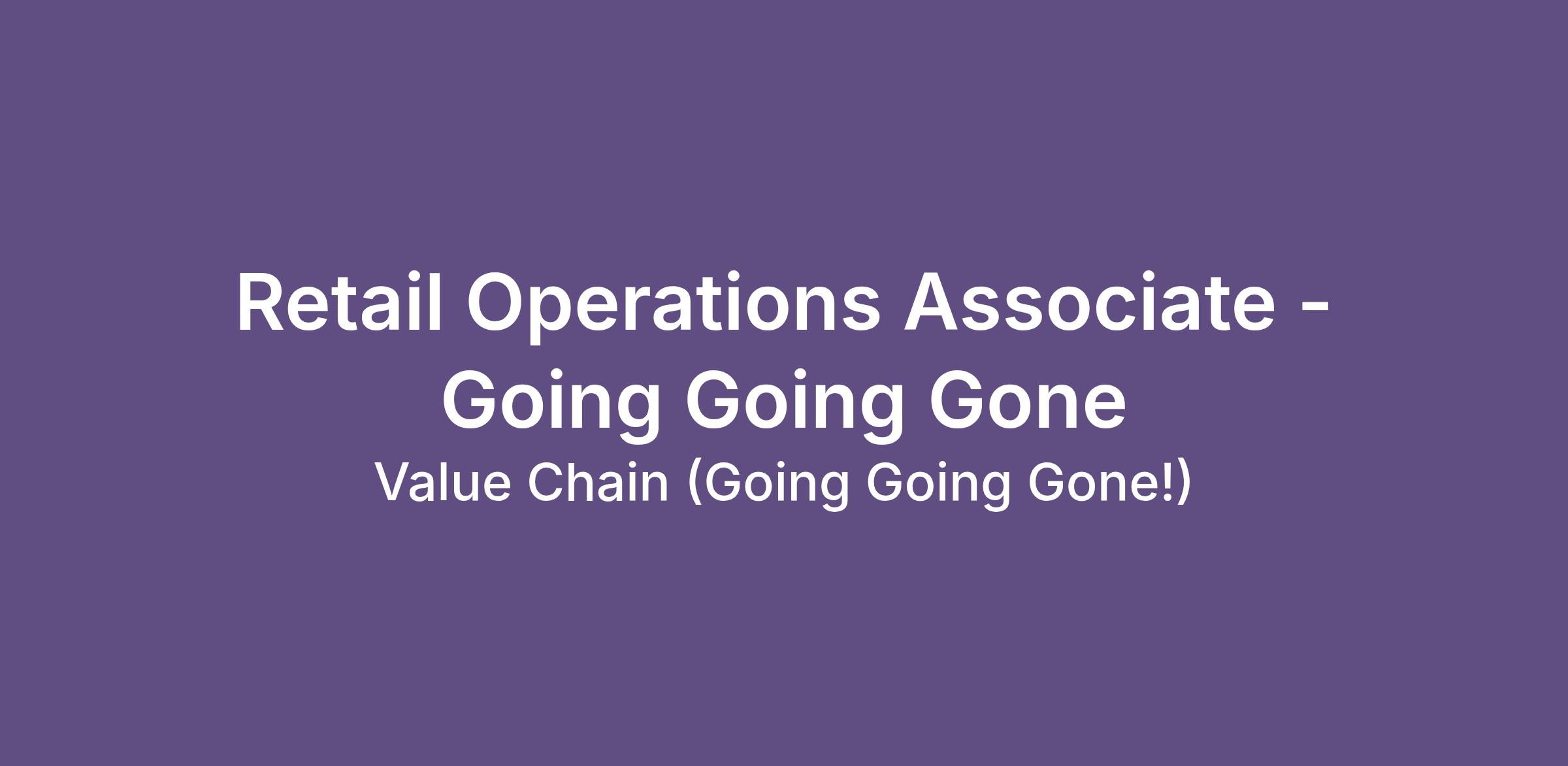 Retail Operations Associate - Going Going Gone

Value Chain (Going Going Gone!)